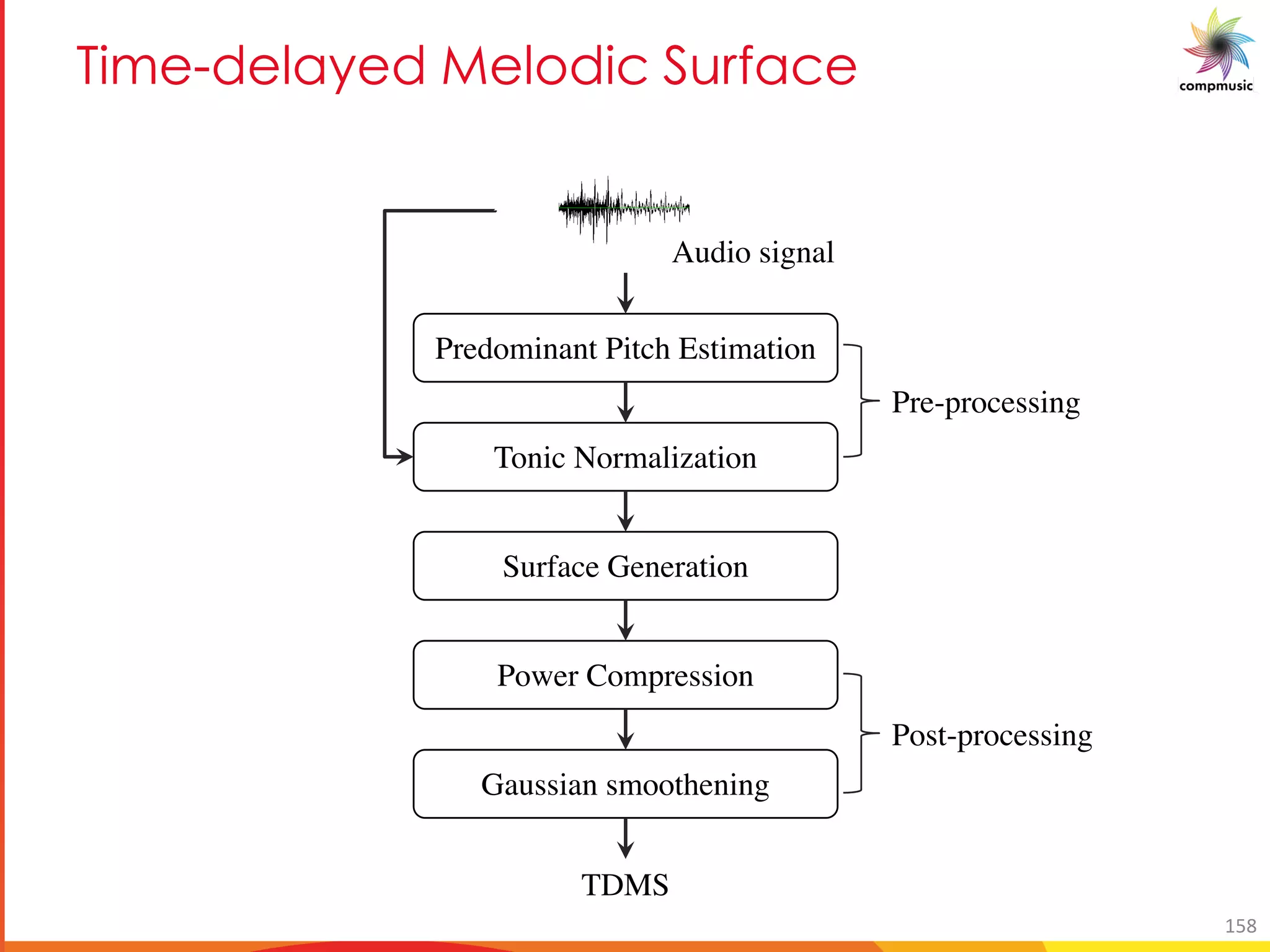 Time-delayed Melodic Surface

compmusic

Audio signal

Predominant Pitch Estimation

Tonic Normalization

Pre-processing

Surface Generation

Power Compression

Gaussian smoothening

Post-processing

TDMS

158